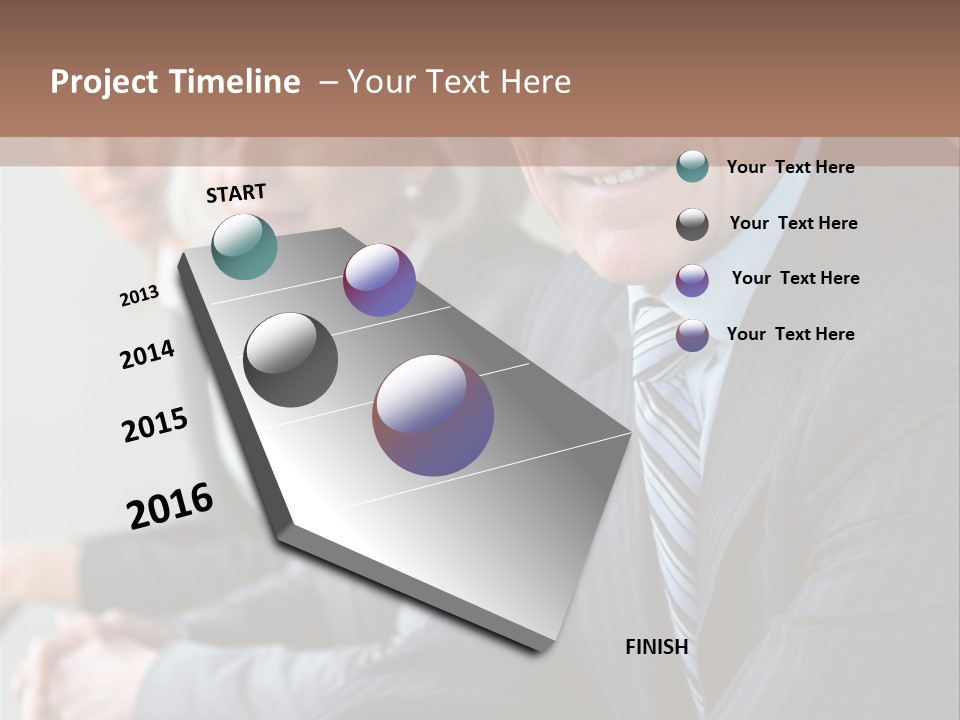 Project Timeline – Your Text Here

START

2013

2014

2015

2016

FINISH

Your Text Here

Your Text Here

Your Text Here

Your Text Here